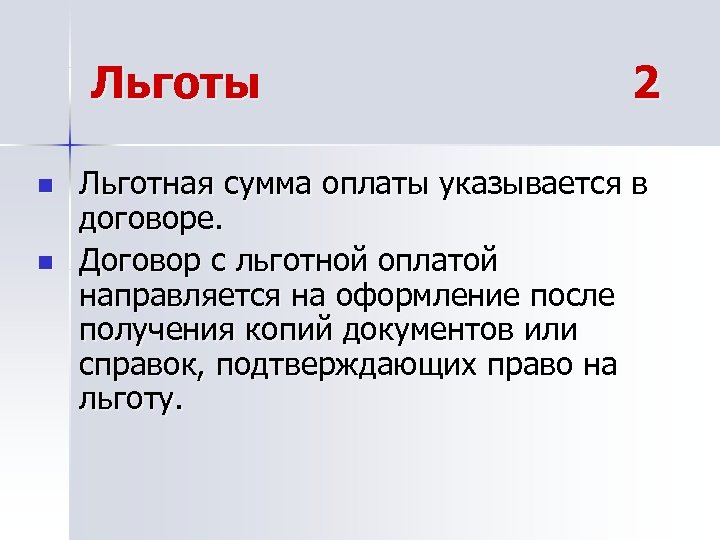 Льготы 2

Льготная сумма оплаты указывается в договоре.

Договор с льготной оплатой направляется на оформление после получения копий документов или справок, подтверждающих право на льготу.